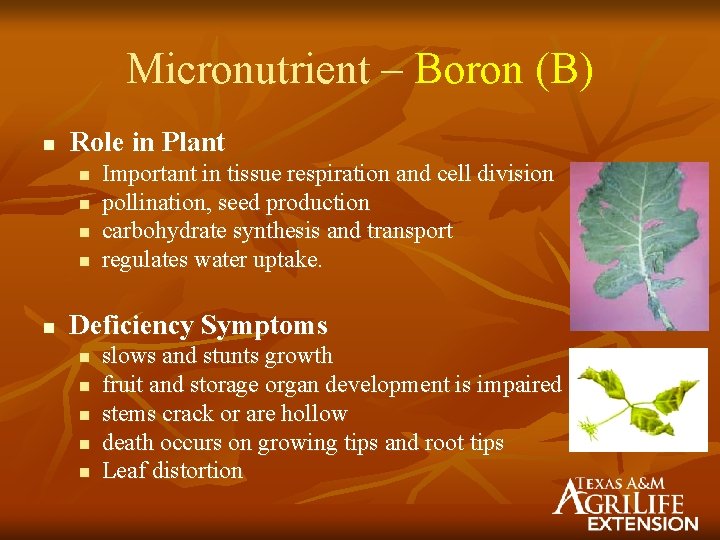 Micronutrient – Boron (B)

- Role in Plant
  - Important in tissue respiration and cell division
  - pollination, seed production
  - carbohydrate synthesis and transport
  - regulates water uptake.

- Deficiency Symptoms
  - slows and stunts growth
  - fruit and storage organ development is impaired
  - stems crack or are hollow
  - death occurs on growing tips and root tips
  - Leaf distortion

TEXAS A&M AGRILIFE EXTENSION